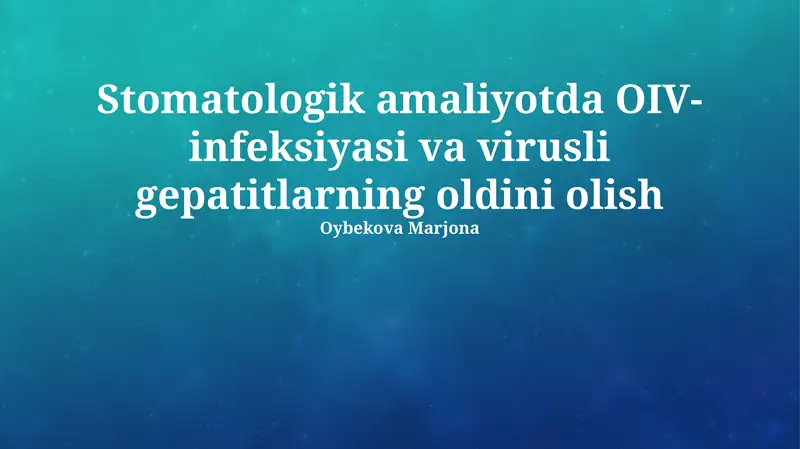 Stomatologik amaliyotda OIV-infeksiyasi va virusli gepatitlarning oldini olish

Oybekova Marjona